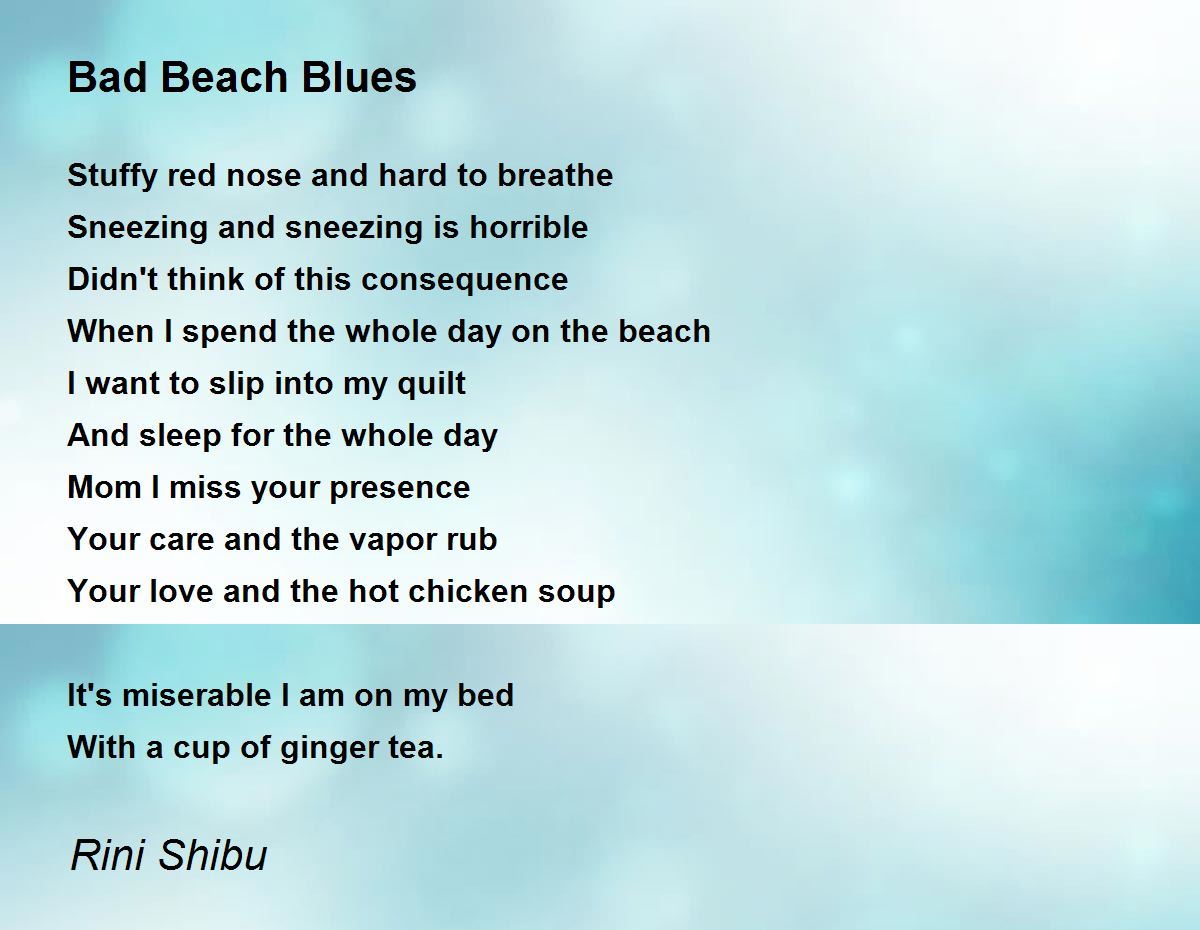 Bad Beach Blues

Stuffy red nose and hard to breathe
Sneezing and sneezing is horrible
Didn't think of this consequence
When I spend the whole day on the beach
I want to slip into my quilt
And sleep for the whole day
Mom I miss your presence
Your care and the vapor rub
Your love and the hot chicken soup

It's miserable I am on my bed
With a cup of ginger tea.

Rini Shibu